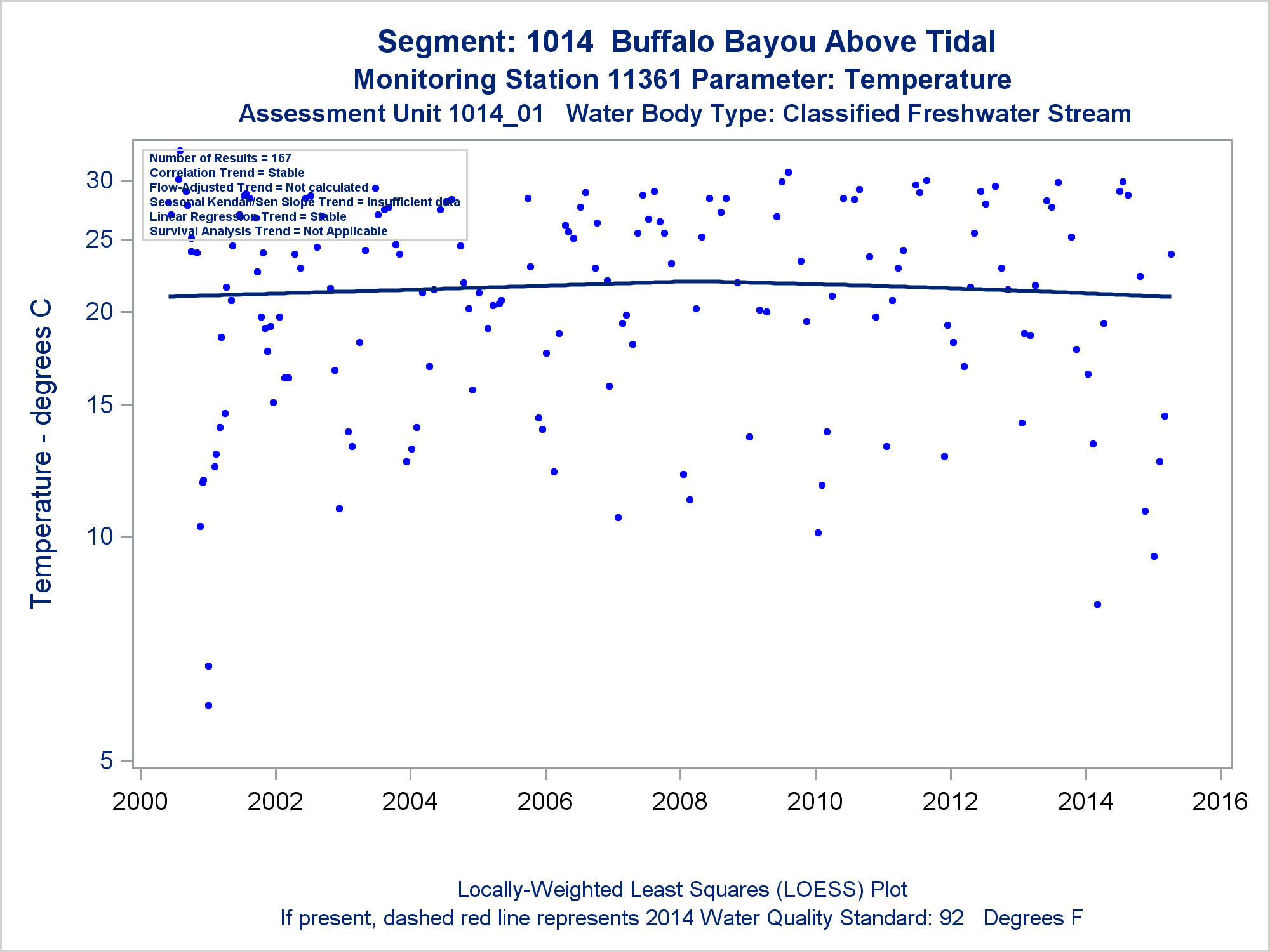 Segment: 1014 Buffalo Bayou Above Tidal
Monitoring Station 11361 Parameter: Temperature
Assessment Unit 1014_01 Water Body Type: Classified Freshwater Stream

Number of Results = 167
Correlation Trend = Stable
Flow-Adjusted Trend = Not calculated
Seasonal Kendall/Sen Slope Trend = Insufficient data
Linear Regression Trend = Stable
Survival Analysis Trend = Not Applicable

Temperature - degrees C

30
25
20
15
10
5

2000
2002
2004
2006
2008
2010
2012
2014
2016

Locally-Weighted Least Squares (LOESS) Plot
If present, dashed red line represents 2014 Water Quality Standard: 92 Degrees F